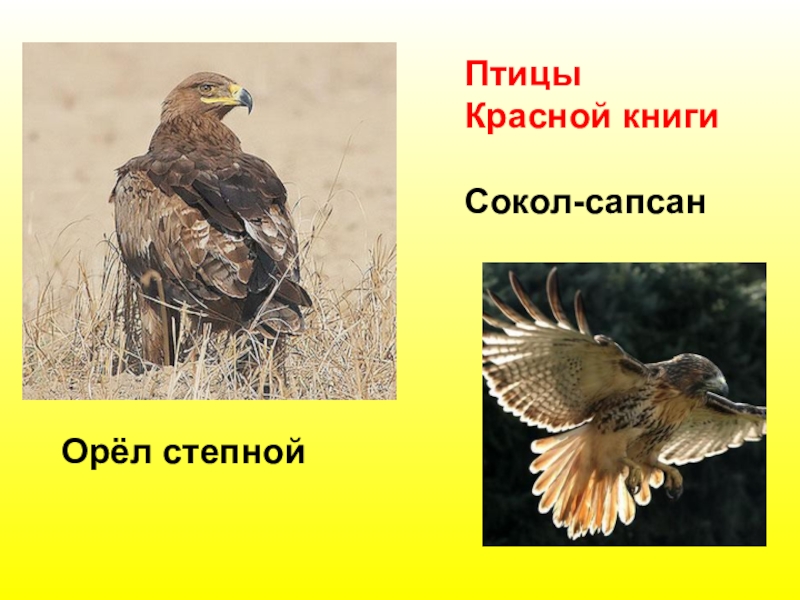 Птицы
Красной книги

Сокол-сапсан

Орёл степной